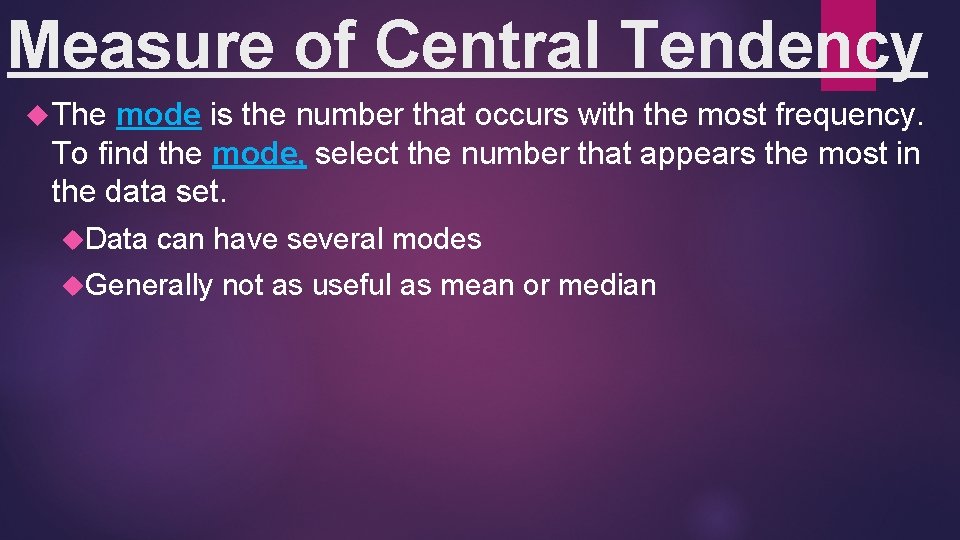 Measure of Central Tendency

The mode is the number that occurs with the most frequency. To find the mode, select the number that appears the most in the data set.

Data can have several modes

Generally not as useful as mean or median